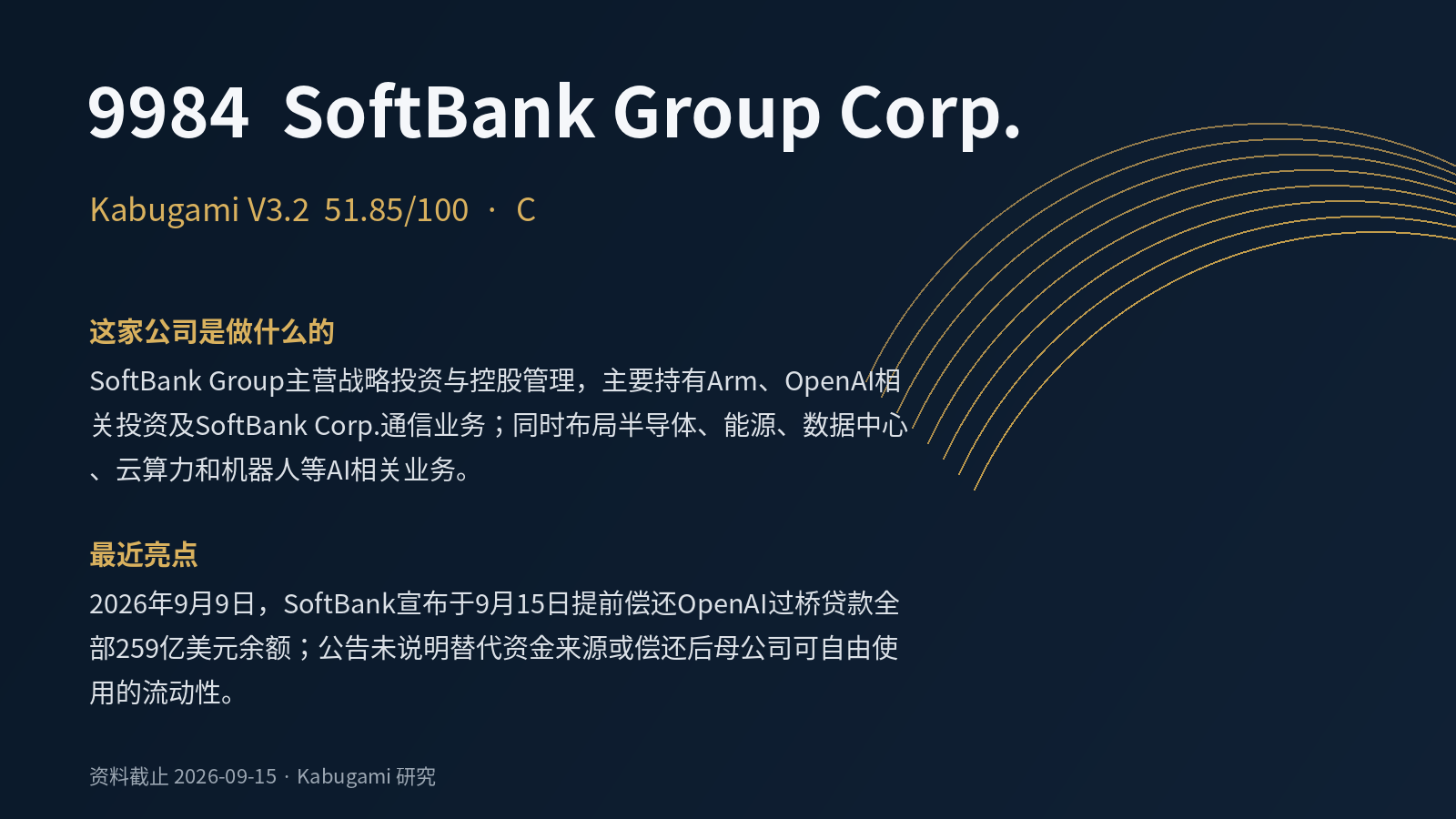 9984 SoftBank Group Corp.

Kabugami V3.2 51.85/100 · C

这家公司是做什么的

SoftBank Group主营战略投资与控股管理，主要持有Arm、OpenAI相关投资及SoftBank Corp.通信业务；同时布局半导体、能源、数据中心、云算力和机器人等AI相关业务。

最近亮点

2026年9月9日，SoftBank宣布于9月15日提前偿还OpenAI过桥贷款全部259亿美元余额；公告未说明替代资金来源或偿还后母公司可自由使用的流动性。

资料截止 2026-09-15 · Kabugami 研究